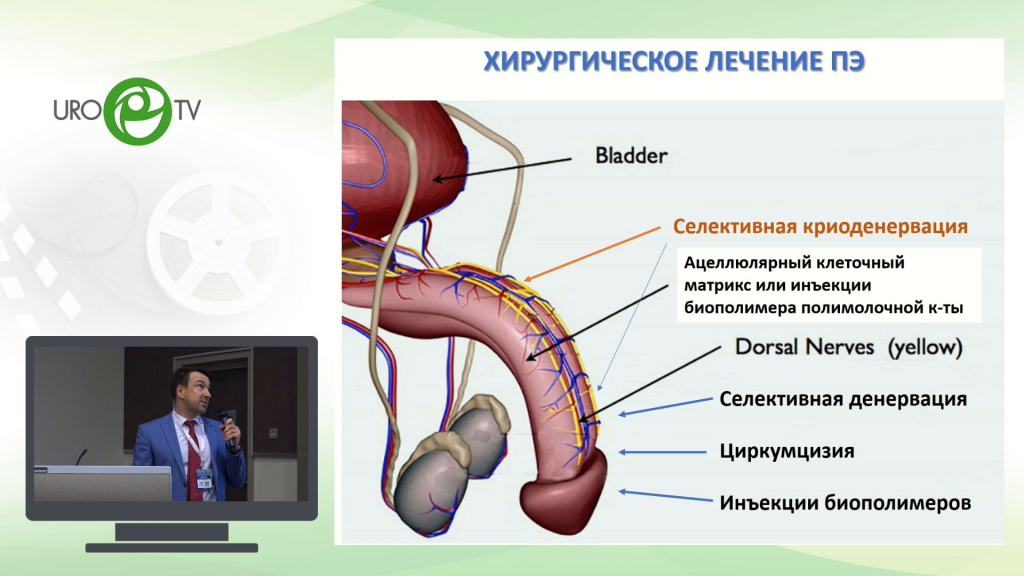 URO TV

ХИРУРГИЧЕСКОЕ ЛЕЧЕНИЕ ПЭ

Bladder

Селективная криоденервация

Ацеллюлярный клеточный матрикс или инъекции биополимера полимолочной к-ты

Dorsal Nerves (yellow)

Селективная денервация

Циркумцизия

Инъекции биополимеров